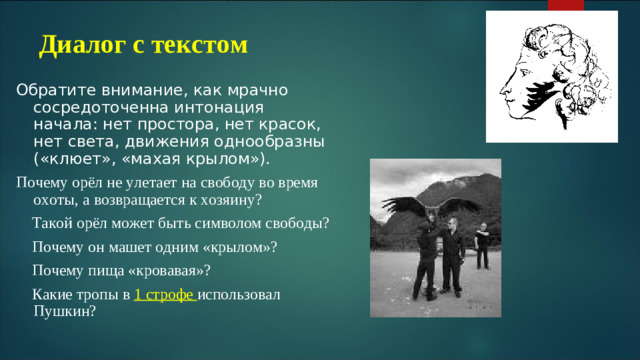 Диалог с текстом

Обратите внимание, как мрачно сосредоточенна интонация начала: нет простора, нет красок, нет света, движения однообразны («клюет», «махая крылом»).

Почему орёл не улетает на свободу во время охоты, а возвращается к хозяину?

Такой орёл может быть символом свободы?

Почему он машет одним «крылом»?

Почему пища «кровавая»?

Какие тропы в 1 строфе использовал Пушкин?